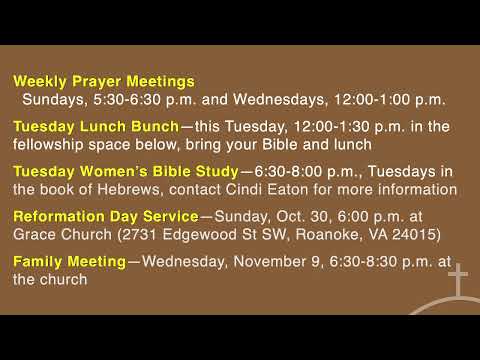 Weekly Prayer Meetings
Sundays, 5:30-6:30 p.m. and Wednesdays, 12:00-1:00 p.m.

Tuesday Lunch Bunch—this Tuesday, 12:00-1:30 p.m. in the fellowship space below, bring your Bible and lunch

Tuesday Women's Bible Study—6:30-8:00 p.m., Tuesdays in the book of Hebrews, contact Cindi Eaton for more information

Reformation Day Service—Sunday, Oct. 30, 6:00 p.m. at Grace Church (2731 Edgewood St SW, Roanoke, VA 24015)

Family Meeting—Wednesday, November 9, 6:30-8:30 p.m. at the church